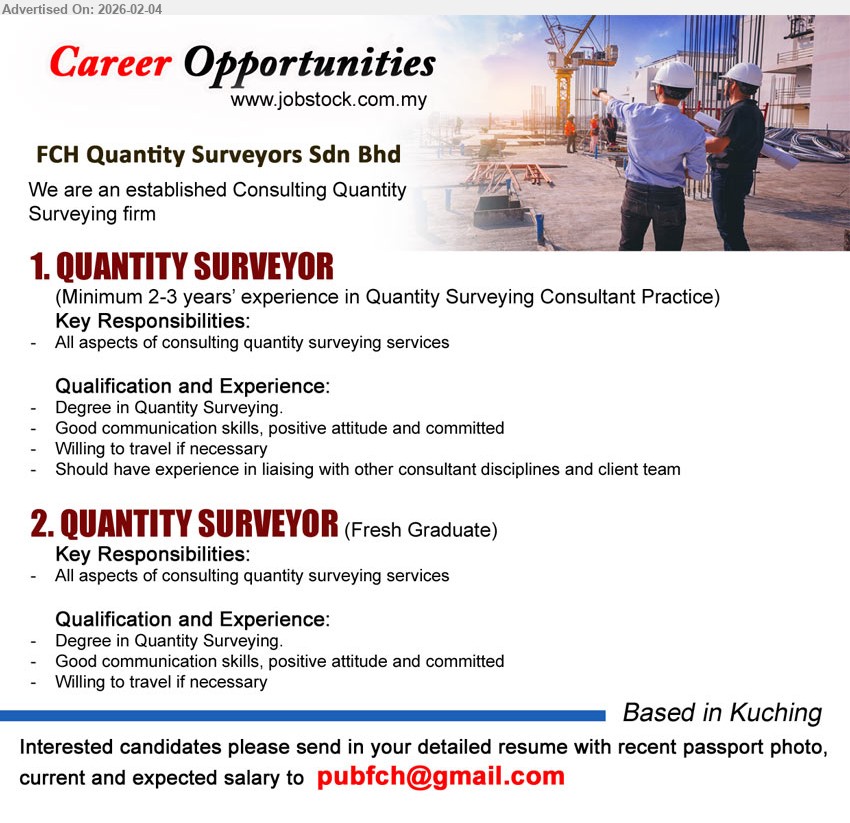 Advertised On: 2026-02-04

Career Opportunities
www.jobstock.com.my

FCH Quantity Surveyors Sdn Bhd

We are an established Consulting Quantity Surveying firm

1. QUANTITY SURVEYOR
(Minimum 2-3 years' experience in Quantity Surveying Consultant Practice)
Key Responsibilities:
- All aspects of consulting quantity surveying services

Qualification and Experience:
- Degree in Quantity Surveying.
- Good communication skills, positive attitude and committed
- Willing to travel if necessary
- Should have experience in liaising with other consultant disciplines and client team

2. QUANTITY SURVEYOR (Fresh Graduate)
Key Responsibilities:
- All aspects of consulting quantity surveying services

Qualification and Experience:
- Degree in Quantity Surveying.
- Good communication skills, positive attitude and committed
- Willing to travel if necessary

Based in Kuching

Interested candidates please send in your detailed resume with recent passport photo, current and expected salary to pubfch@gmail.com